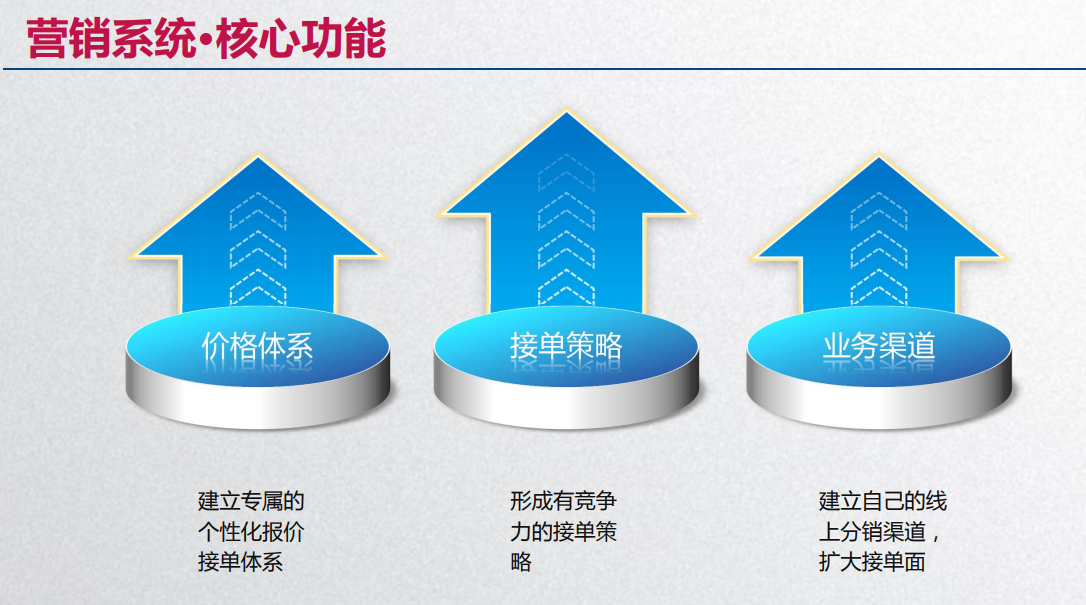 营销系统•核心功能

价格体系

接单策略

业务渠道

建立专属的个性化报价接单体系

形成有竞争力的接单策略

建立自己的线上分销渠道，扩大接单面